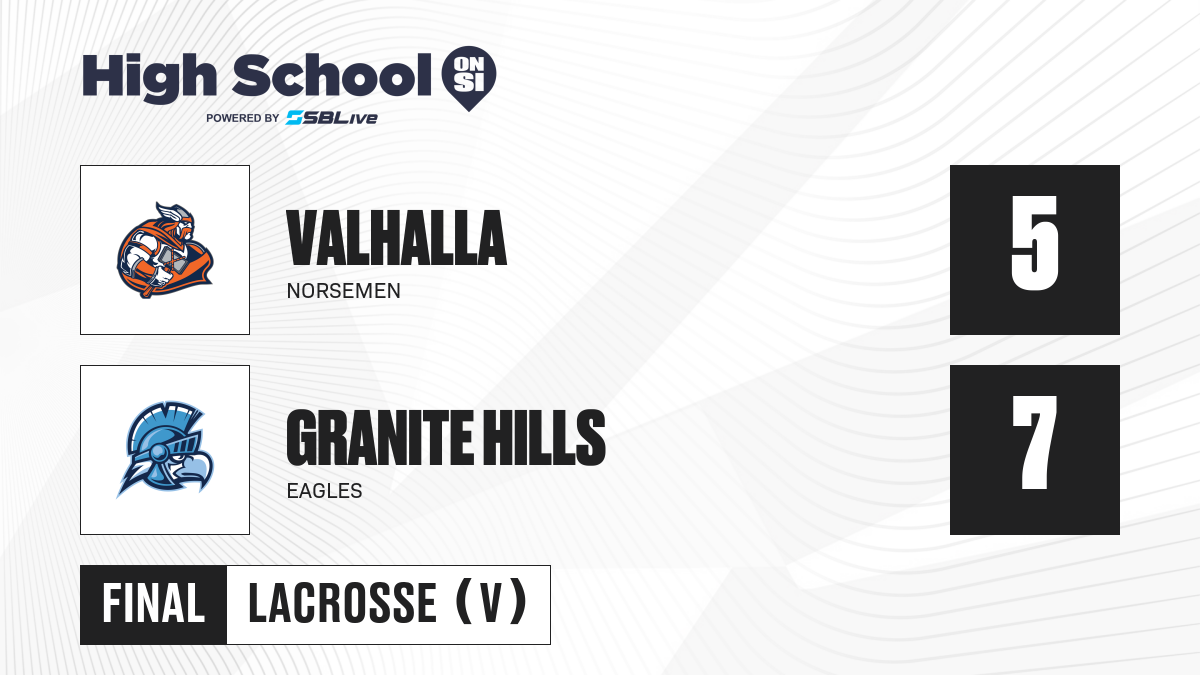 High School ON SI
POWERED BY SBLive

VALHALLA
NORSEMEN

5

GRANITE HILLS
EAGLES

7

FINAL LACROSSE (V)